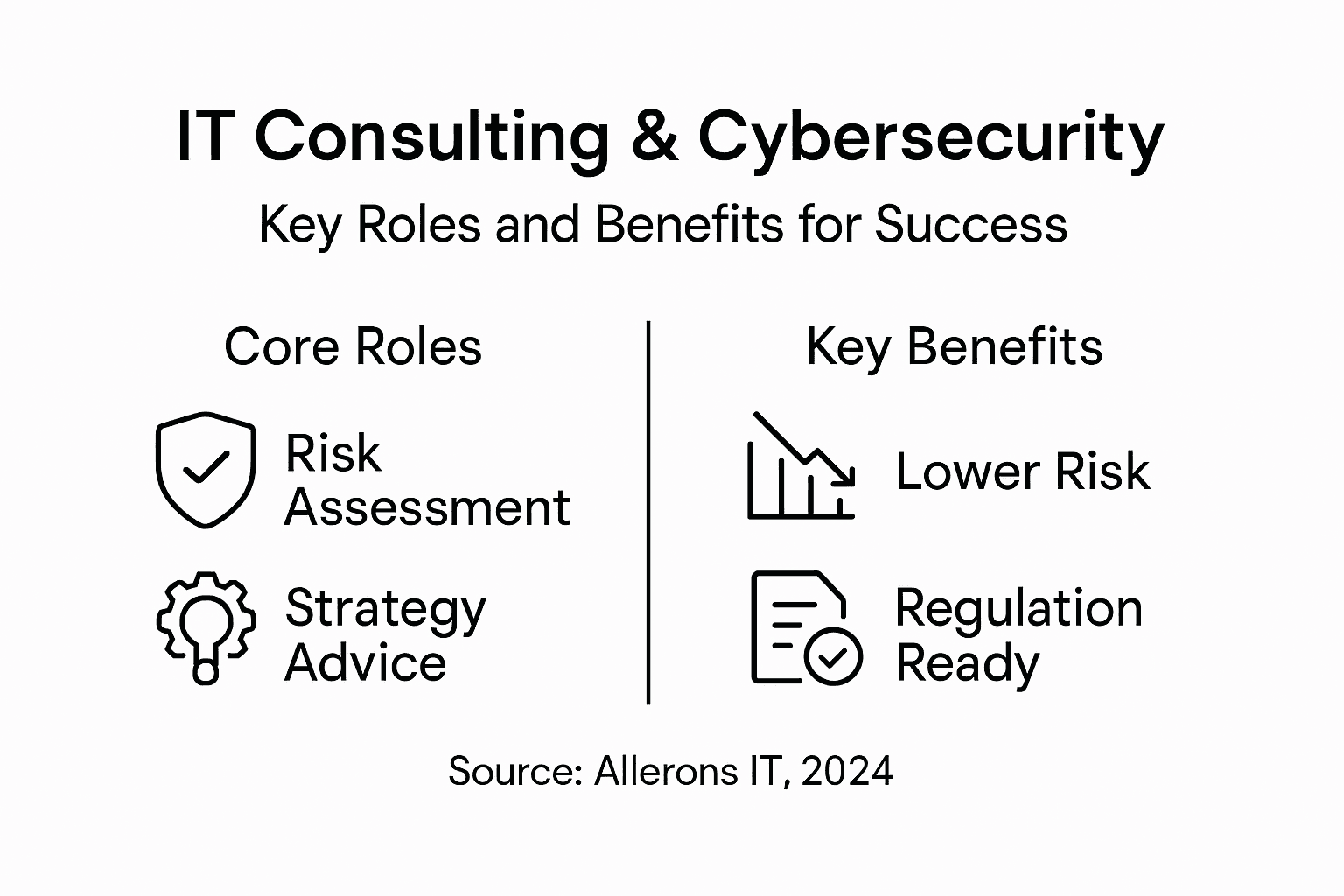 IT Consulting & Cybersecurity

Key Roles and Benefits for Success

Core Roles

Risk Assessment

Strategy Advice

Key Benefits

Lower Risk

Regulation Ready

Source: Allerons IT, 2024